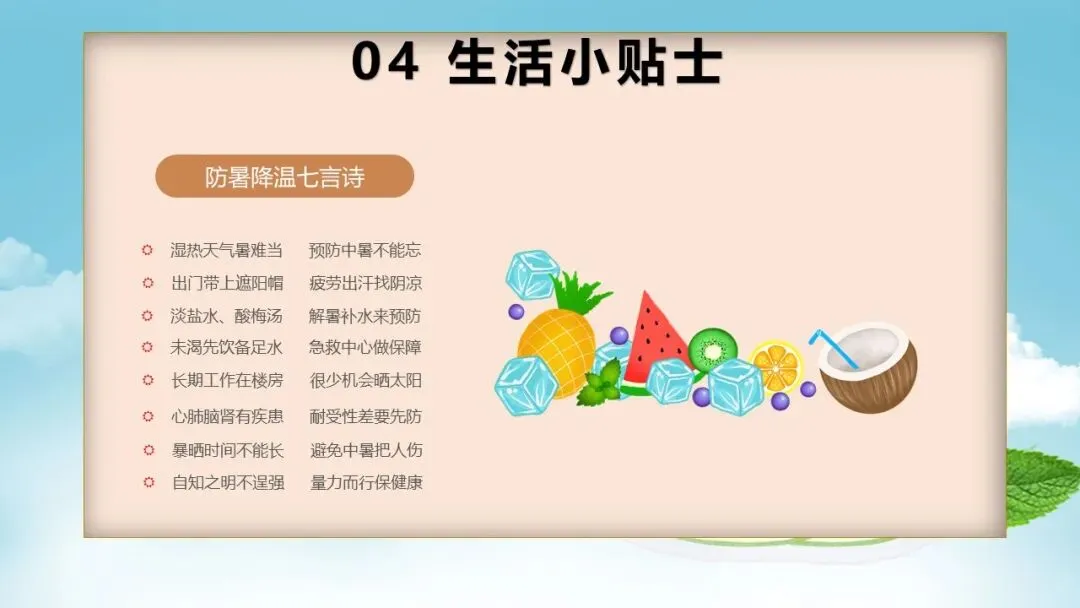 04 生活小贴士

防暑降温七言诗

湿热天气暑难当　预防中暑不能忘
出门带上遮阳帽　疲劳出汗找阴凉
淡盐水、酸梅汤　解暑补水来预防
未渴先饮备足水　急救中心做保障
长期工作在楼房　很少机会晒太阳
心肺脑肾有疾患　耐受性差要先防
暴晒时间不能长　避免中暑把人伤
自知之明不逞强　量力而行保健康